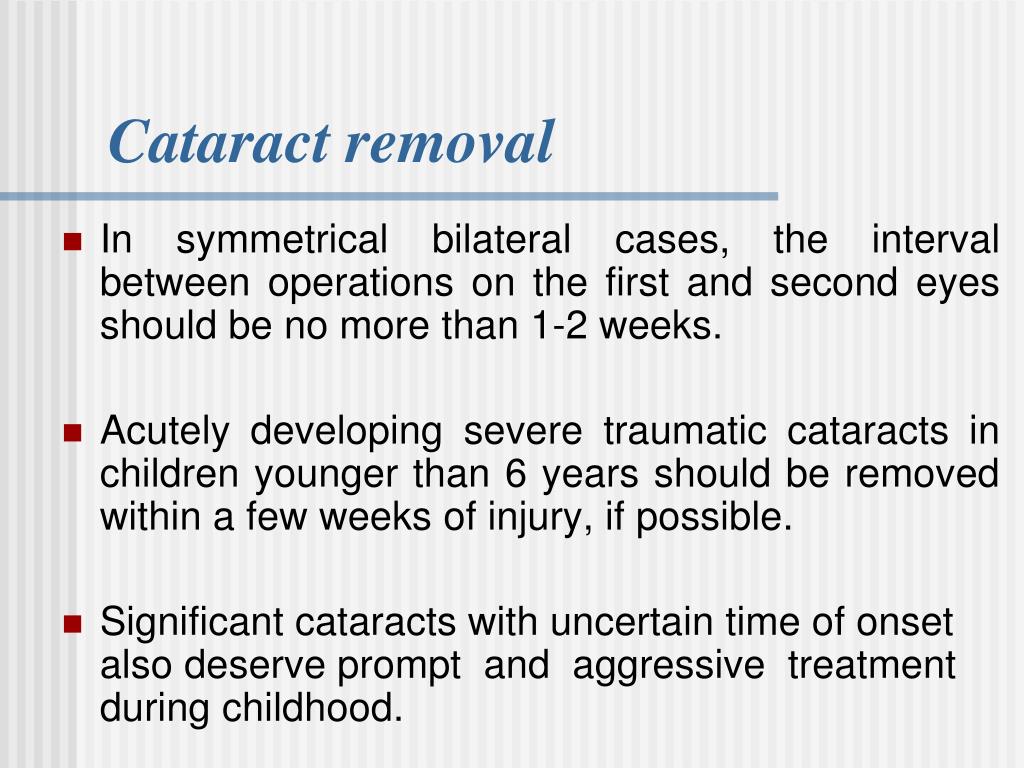 Cataract removal

In symmetrical bilateral cases, the interval between operations on the first and second eyes should be no more than 1-2 weeks.

Acutely developing severe traumatic cataracts in children younger than 6 years should be removed within a few weeks of injury, if possible.

Significant cataracts with uncertain time of onset also deserve prompt and aggressive treatment during childhood.